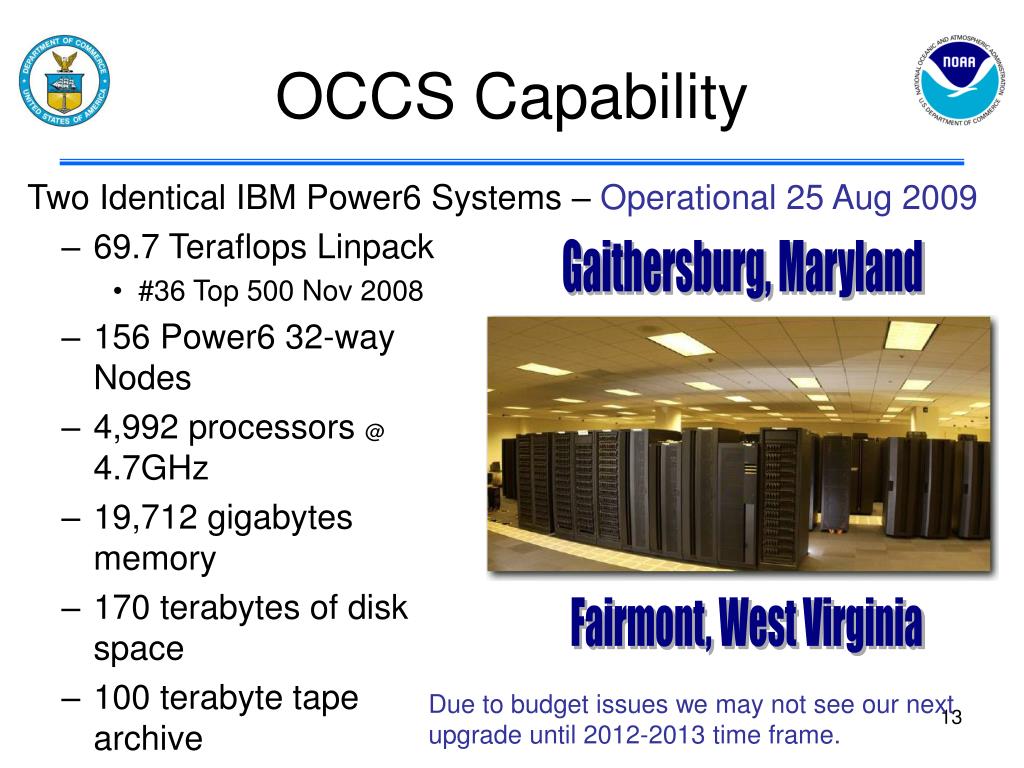 DEPARTMENT OF COMMERCE
UNITED STATES OF AMERICA

OCCS Capability

NATIONAL OCEANIC AND ATMOSPHERIC ADMINISTRATION
NOAA
U.S. DEPARTMENT OF COMMERCE

Two Identical IBM Power6 Systems – Operational 25 Aug 2009

– 69.7 Teraflops Linpack
  • #36 Top 500 Nov 2008
– 156 Power6 32-way Nodes
– 4,992 processors @ 4.7GHz
– 19,712 gigabytes memory
– 170 terabytes of disk space
– 100 terabyte tape archive

Gaithersburg, Maryland

Fairmont, West Virginia

Due to budget issues we may not see our next upgrade until 2012-2013 time frame.

13